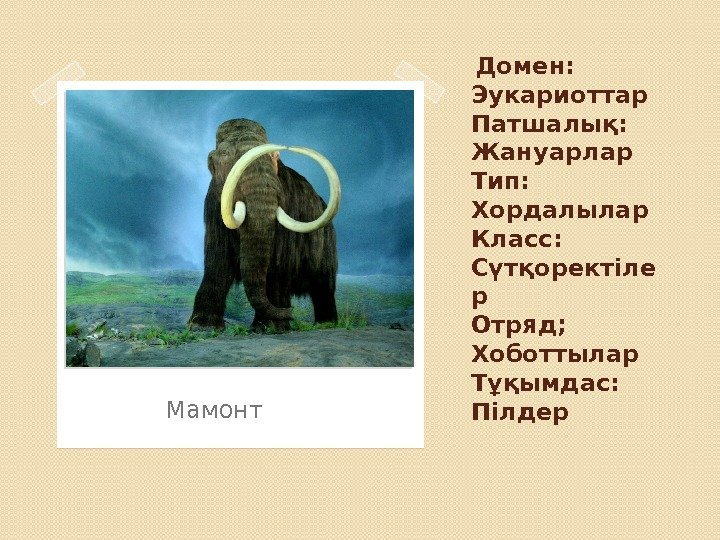 Мамонт

Домен: Эукариоттар
Патшалық: Жануарлар
Тип: Хордалылар
Класс: Сүтқоректілер
Отряд; Хоботтылар
Тұқымдас: Пілдер